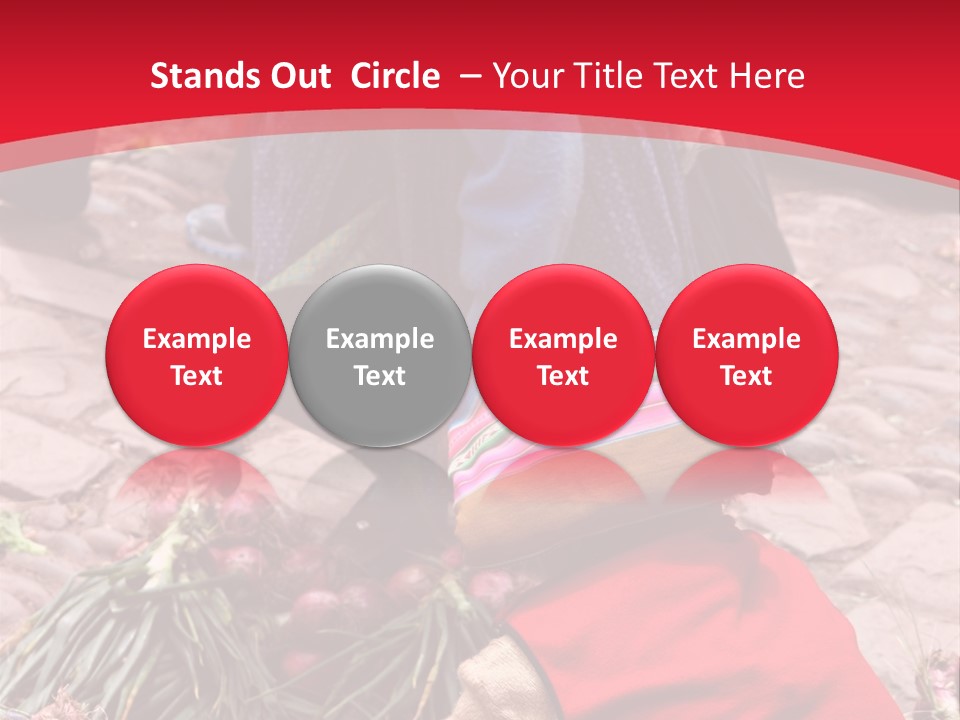 Stands Out Circle – Your Title Text Here

Example Text

Example Text

Example Text

Example Text